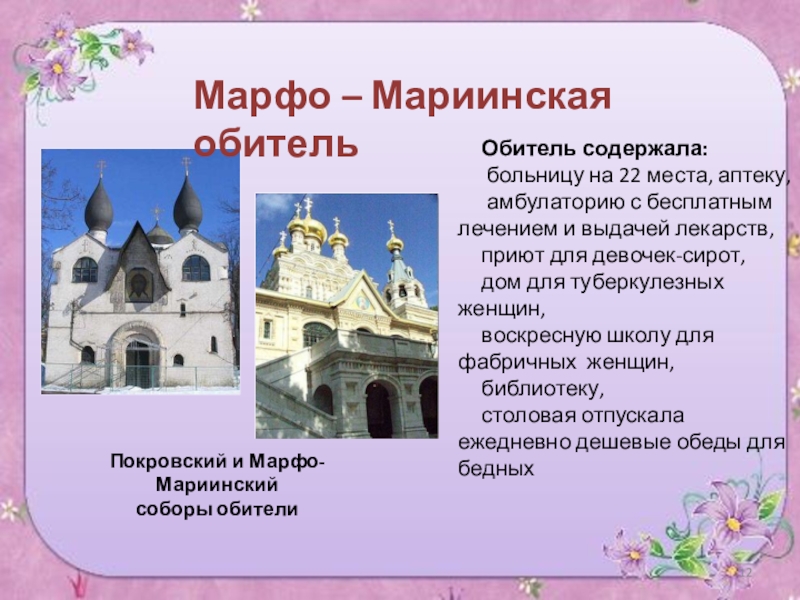 Марфо – Мариинская обитель

Обитель содержала:
больницу на 22 места, аптеку,
амбулаторию с бесплатным лечением и выдачей лекарств,
приют для девочек-сирот,
дом для туберкулезных женщин,
воскресную школу для фабричных женщин,
библиотеку,
столовая отпускала ежедневно дешевые обеды для бедных

Покровский и Марфо-Мариинский соборы обители